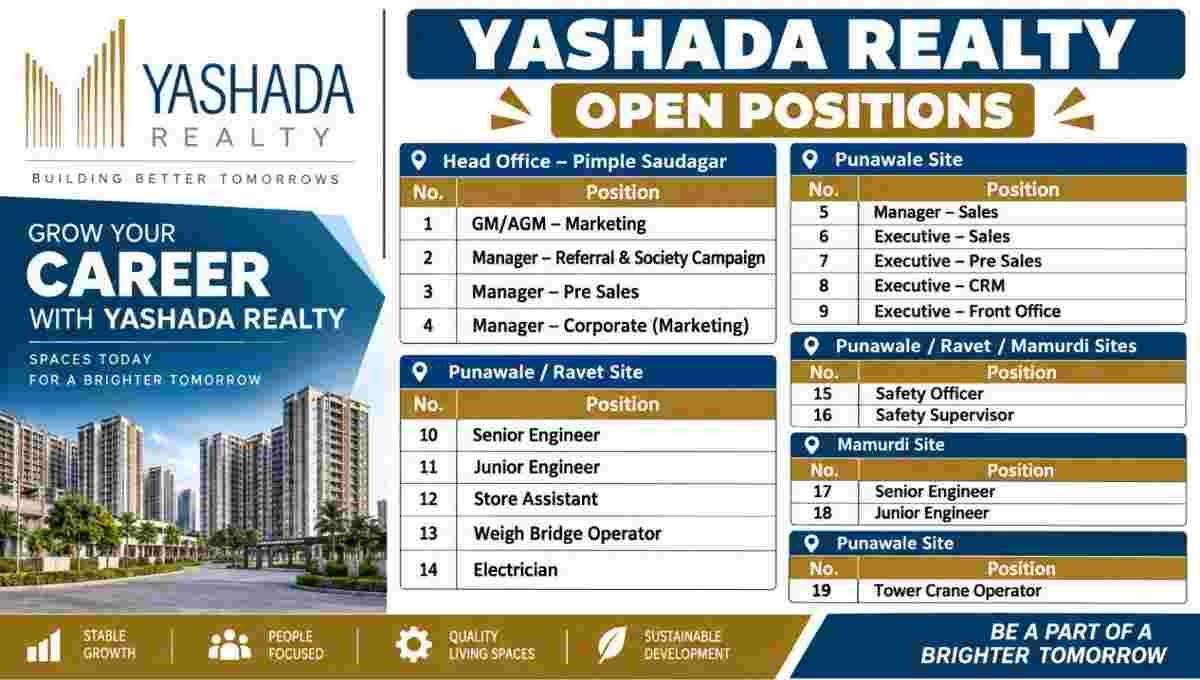 YASHADA
REALTY
BUILDING BETTER TOMORROWS

GROW YOUR
CAREER
WITH YASHADA REALTY

SPACES TODAY
FOR A BRIGHTER TOMORROW

YASHADA REALTY
OPEN POSITIONS

Head Office – Pimple Saudagar

| No. | Position |
|---|---|
| 1 | GM/AGM – Marketing |
| 2 | Manager – Referral & Society Campaign |
| 3 | Manager – Pre Sales |
| 4 | Manager – Corporate (Marketing) |

Punawale / Ravet Site

| No. | Position |
|---|---|
| 10 | Senior Engineer |
| 11 | Junior Engineer |
| 12 | Store Assistant |
| 13 | Weigh Bridge Operator |
| 14 | Electrician |

Punawale Site

| No. | Position |
|---|---|
| 5 | Manager – Sales |
| 6 | Executive – Sales |
| 7 | Executive – Pre Sales |
| 8 | Executive – CRM |
| 9 | Executive – Front Office |

Punawale / Ravet / Mamurdi Sites

| No. | Position |
|---|---|
| 15 | Safety Officer |
| 16 | Safety Supervisor |

Mamurdi Site

| No. | Position |
|---|---|
| 17 | Senior Engineer |
| 18 | Junior Engineer |

Punawale Site

| No. | Position |
|---|---|
| 19 | Tower Crane Operator |

STABLE GROWTH
PEOPLE FOCUSED
QUALITY LIVING SPACES
SUSTAINABLE DEVELOPMENT

BE A PART OF A BRIGHTER TOMORROW